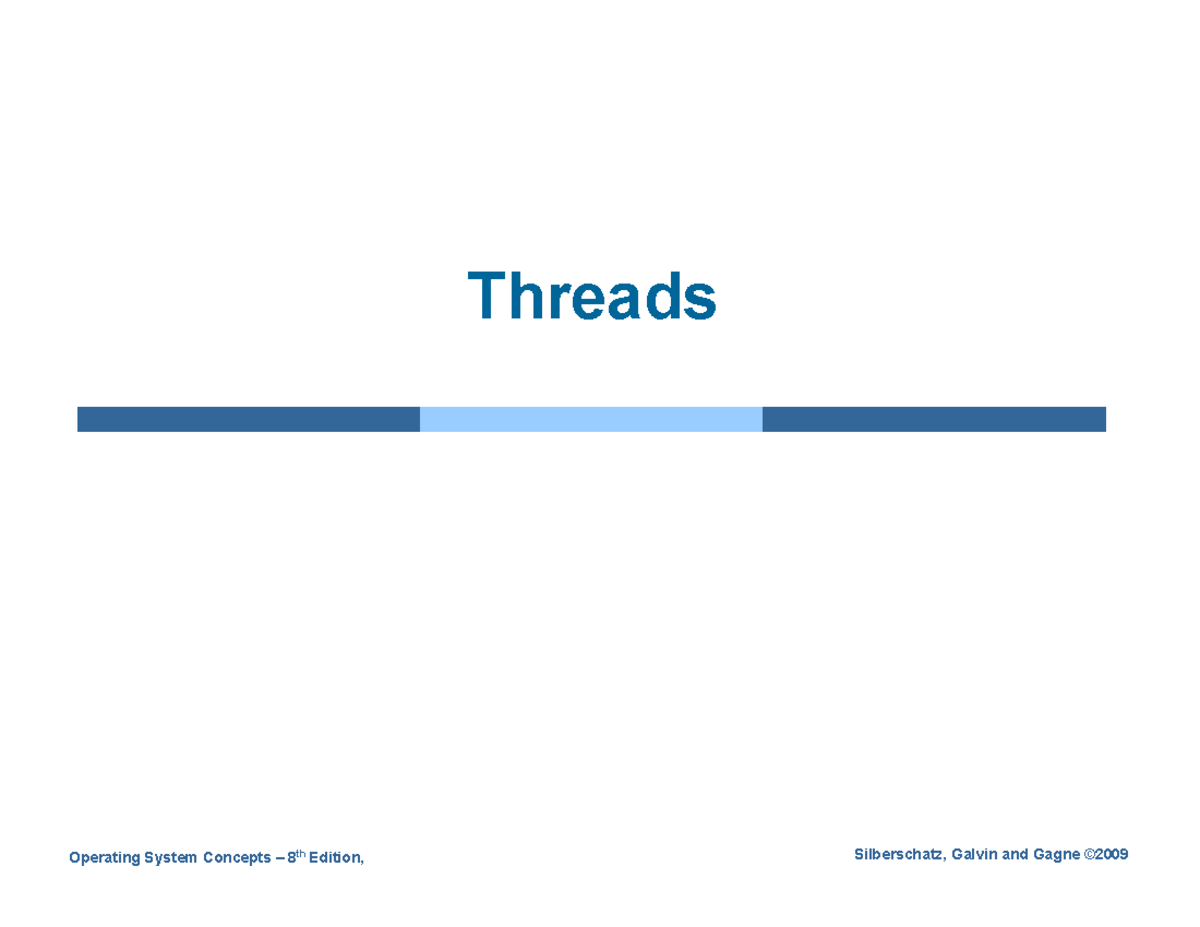 Threads

Operating System Concepts – 8$^{th}$ Edition,

Silberschatz, Galvin and Gagne ©2009